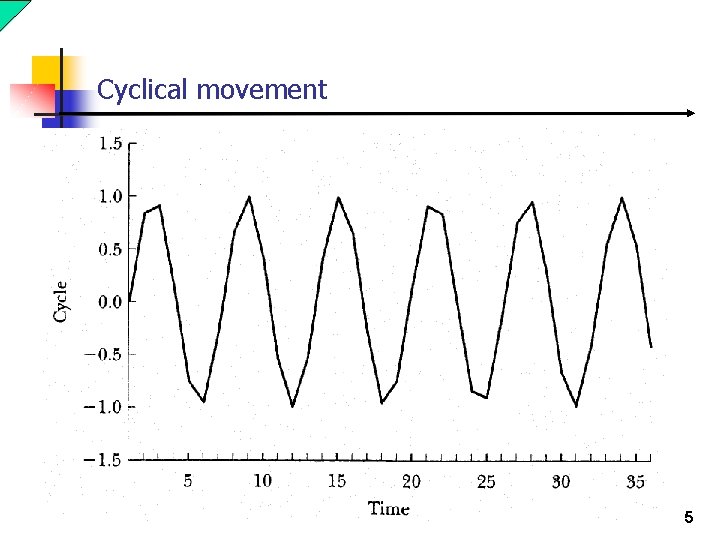 Cyclical movement

1.5
1.0
0.5
0.0
−0.5
−1.0
−1.5

Cycle

5
10
15
20
25
30
35

Time

5